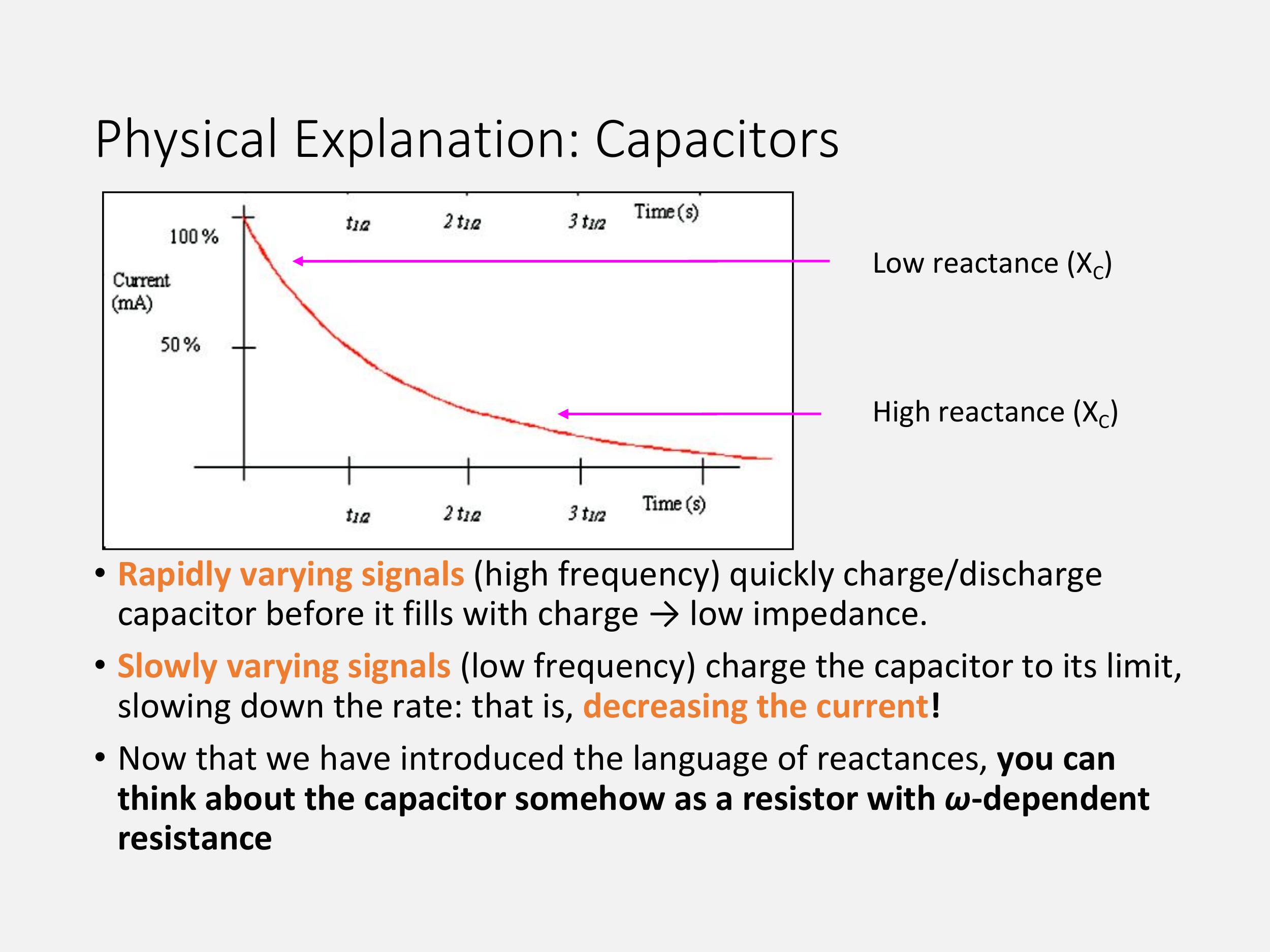 Physical Explanation: Capacitors

$t_{1/2}$ $2\,t_{1/2}$ $3\,t_{1/2}$ Time (s)

100 %

Current (mA)

50 %

$t_{1/2}$ $2\,t_{1/2}$ $3\,t_{1/2}$ Time (s)

Low reactance ($X_C$)

High reactance ($X_C$)

• Rapidly varying signals (high frequency) quickly charge/discharge capacitor before it fills with charge → low impedance.

• Slowly varying signals (low frequency) charge the capacitor to its limit, slowing down the rate: that is, decreasing the current!

• Now that we have introduced the language of reactances, you can think about the capacitor somehow as a resistor with $\omega$-dependent resistance